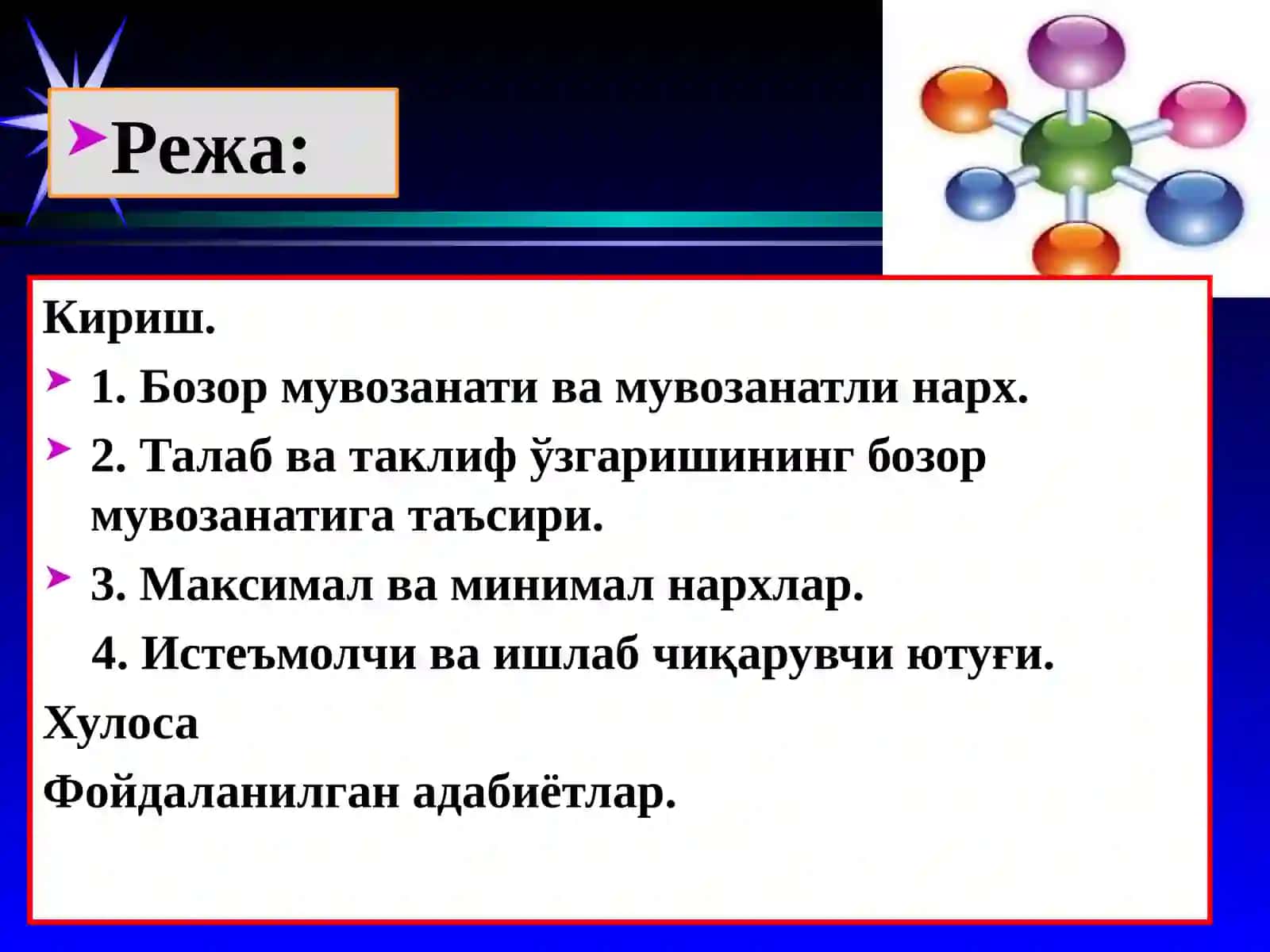 Режа:

Кириш.

1. Бозор мувозанати ва мувозанатли нарх.

2. Талаб ва таклиф ўзгаришининг бозор мувозанатига таъсири.

3. Максимал ва минимал нархлар.

4. Истеъмолчи ва ишлаб чиқарувчи ютуғи.

Хулоса

Фойдаланилган адабиётлар.